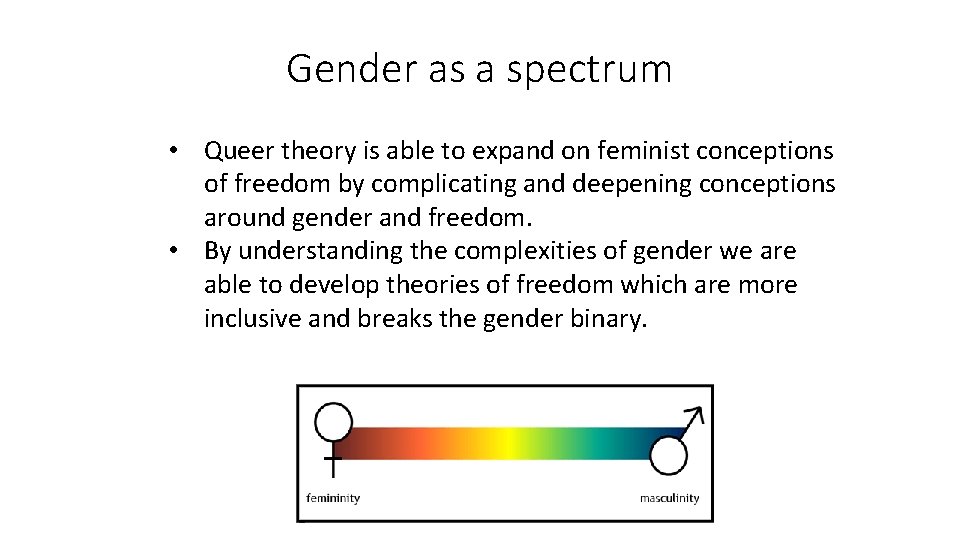 Gender as a spectrum

• Queer theory is able to expand on feminist conceptions of freedom by complicating and deepening conceptions around gender and freedom.
• By understanding the complexities of gender we are able to develop theories of freedom which are more inclusive and breaks the gender binary.

femininity

masculinity